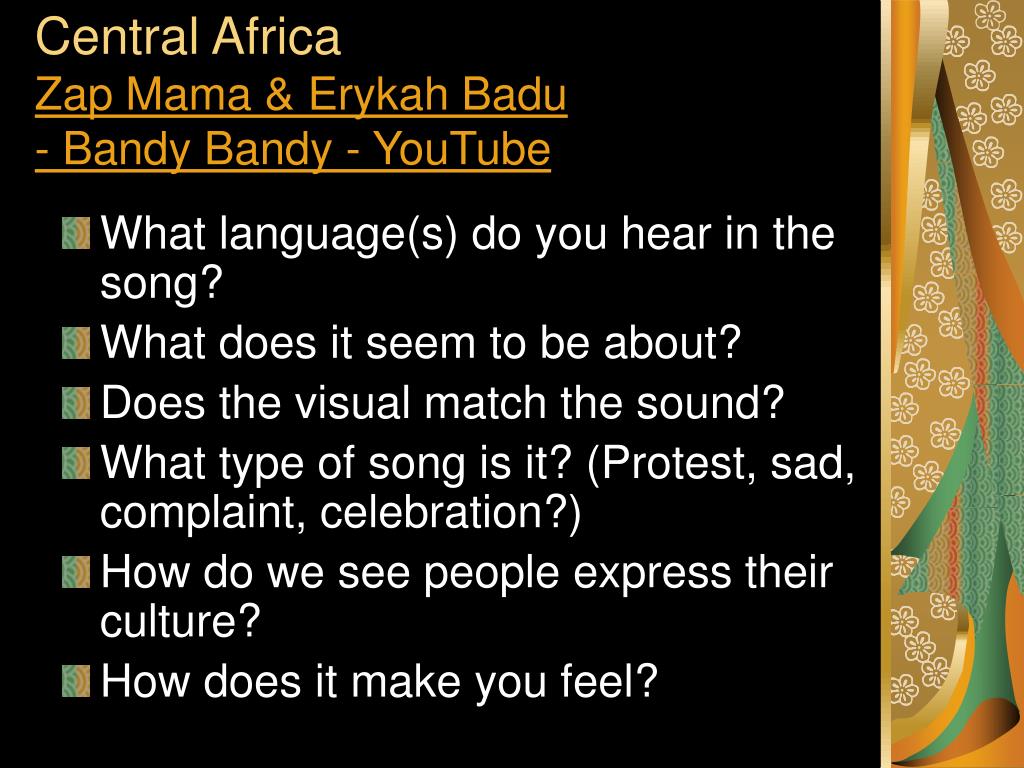 Central Africa
Zap Mama & Erykah Badu - Bandy Bandy - YouTube

What language(s) do you hear in the song?
What does it seem to be about?
Does the visual match the sound?
What type of song is it? (Protest, sad, complaint, celebration?)
How do we see people express their culture?
How does it make you feel?